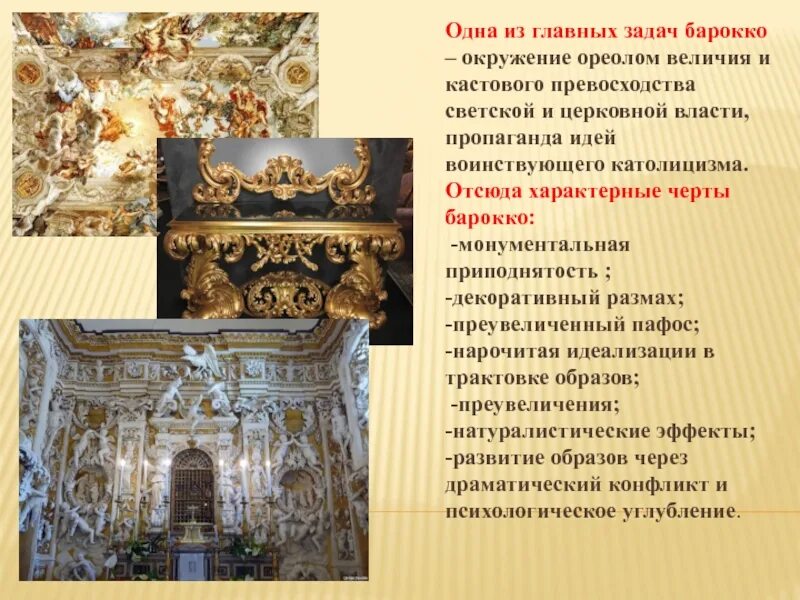 Одна из главных задач барокко – окружение ореолом величия и кастового превосходства светской и церковной власти, пропаганда идей воинствующего католицизма. Отсюда характерные черты барокко:

-монументальная приподнятость ;
-декоративный размах;
-преувеличенный пафос;
-нарочитая идеализации в трактовке образов;
-преувеличения;
-натуралистические эффекты;
-развитие образов через драматический конфликт и психологическое углубление.